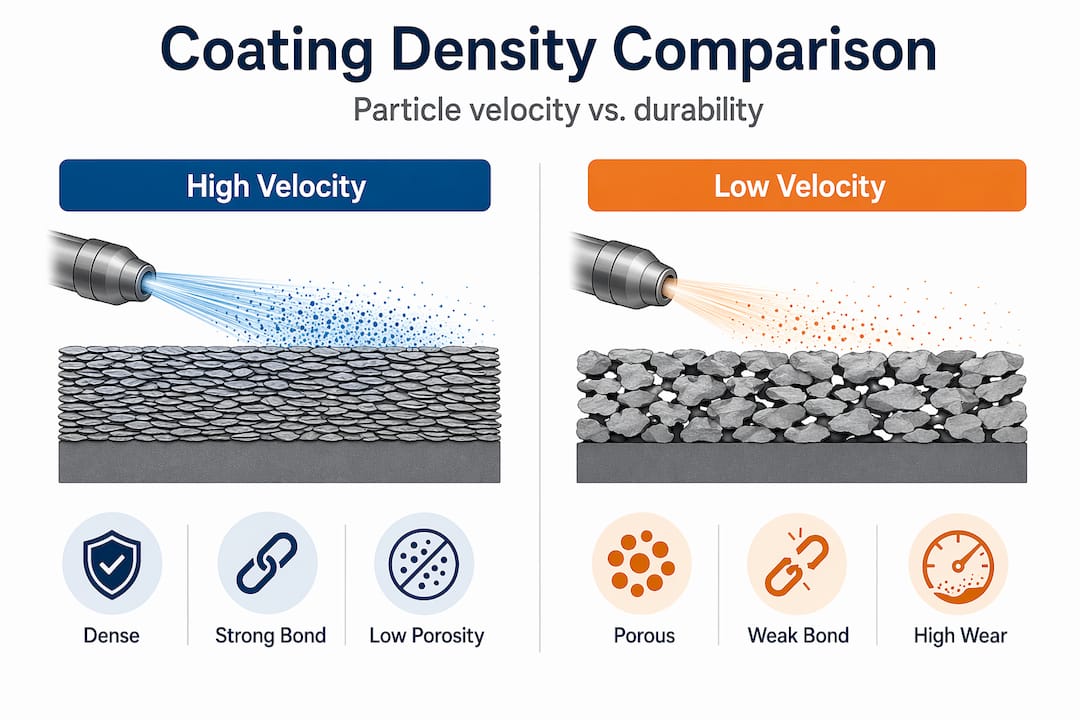 Coating Density Comparison

Particle velocity vs. durability

High Velocity

Dense

Strong Bond

Low Porosity

Low Velocity

Porous

Weak Bond

High Wear